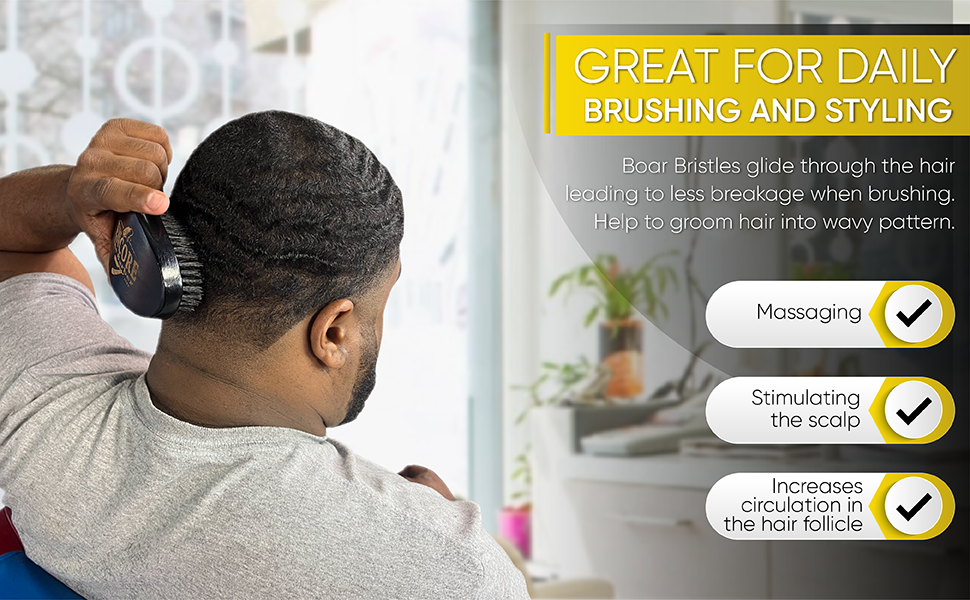 GREAT FOR DAILY
BRUSHING AND STYLING

Boar Bristles glide through the hair leading to less breakage when brushing. Help to groom hair into wavy pattern.

Massaging

Stimulating the scalp

Increases circulation in the hair follicle